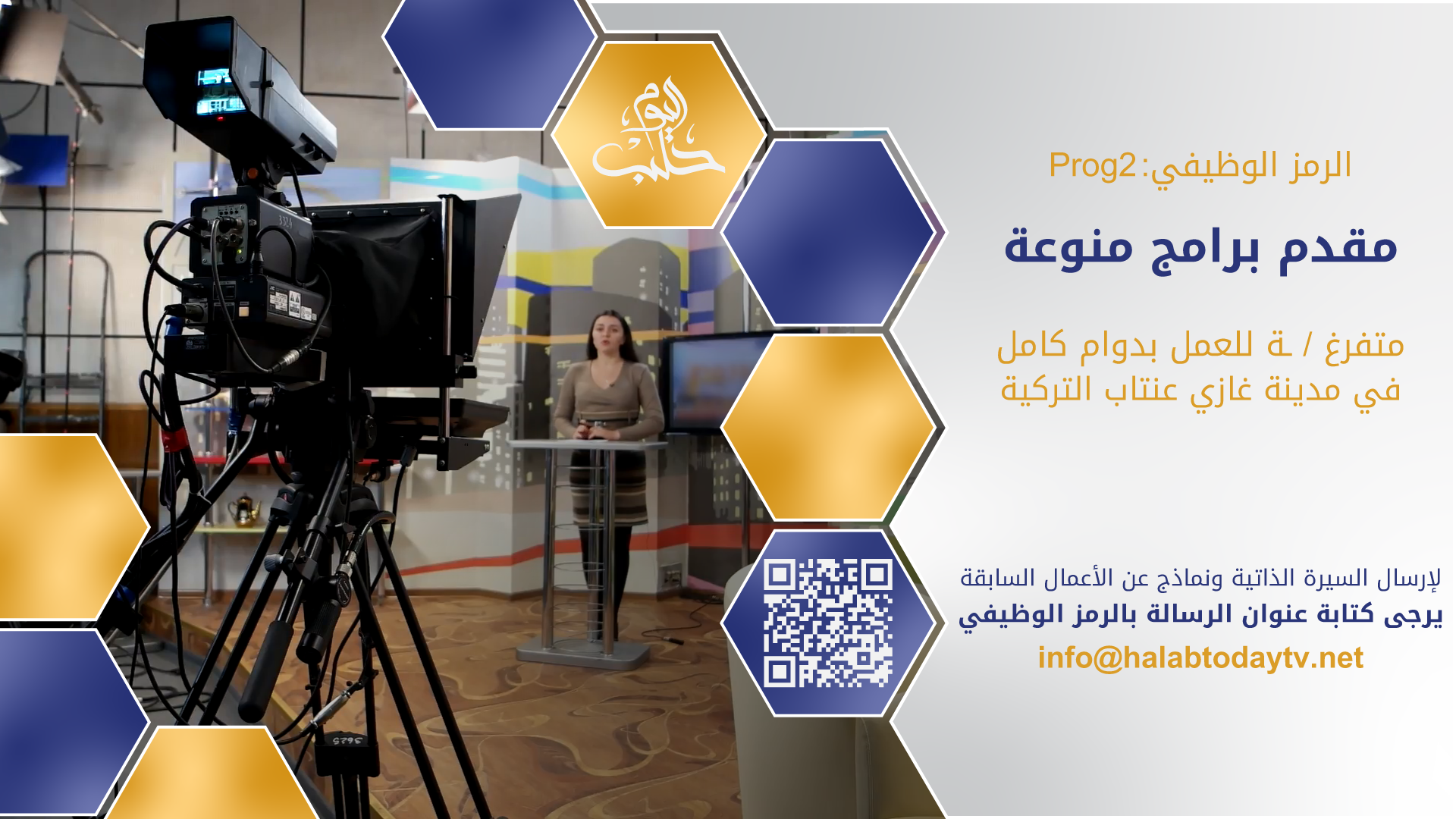 حلب اليوم

الرمز الوظيفي:Prog2

مقدم برامج منوعة

متفرغ / ـة للعمل بدوام كامل
في مدينة غازي عنتاب التركية

لإرسال السيرة الذاتية ونماذج عن الأعمال السابقة
يرجى كتابة عنوان الرسالة بالرمز الوظيفي
info@halabtodaytv.net